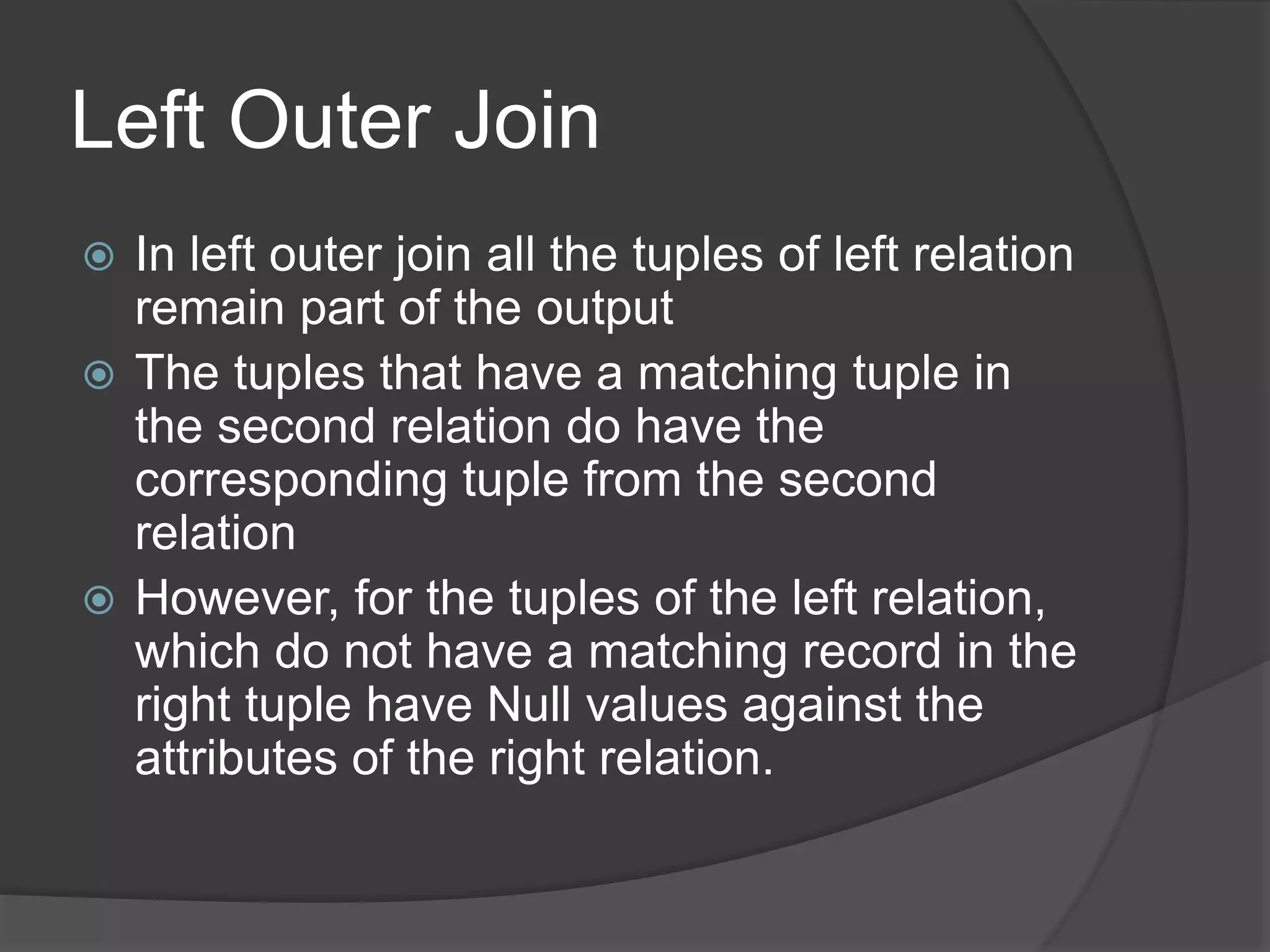 Left Outer Join

In left outer join all the tuples of left relation remain part of the output

The tuples that have a matching tuple in the second relation do have the corresponding tuple from the second relation

However, for the tuples of the left relation, which do not have a matching record in the right tuple have Null values against the attributes of the right relation.